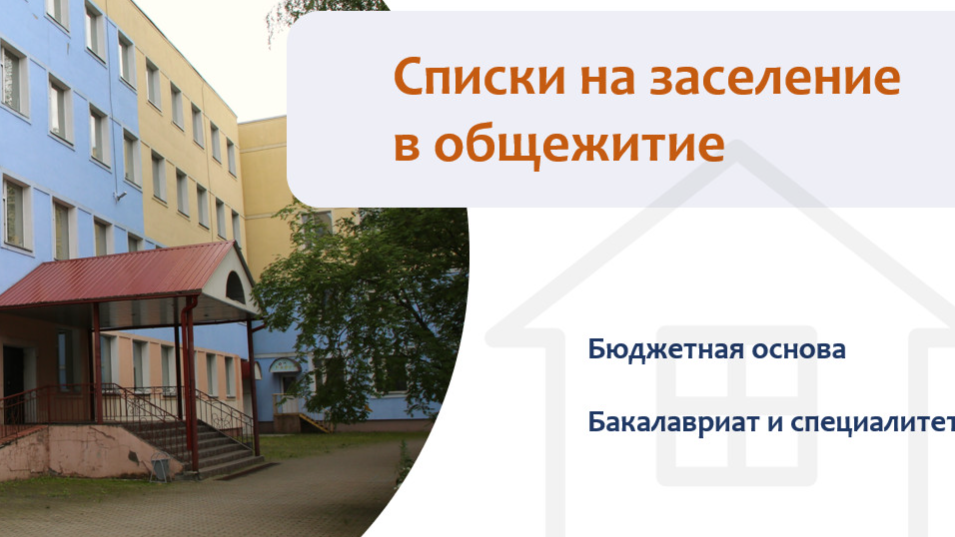 Списки на заселение в общежитие

Бюджетная основа

Бакалавриат и специалитет